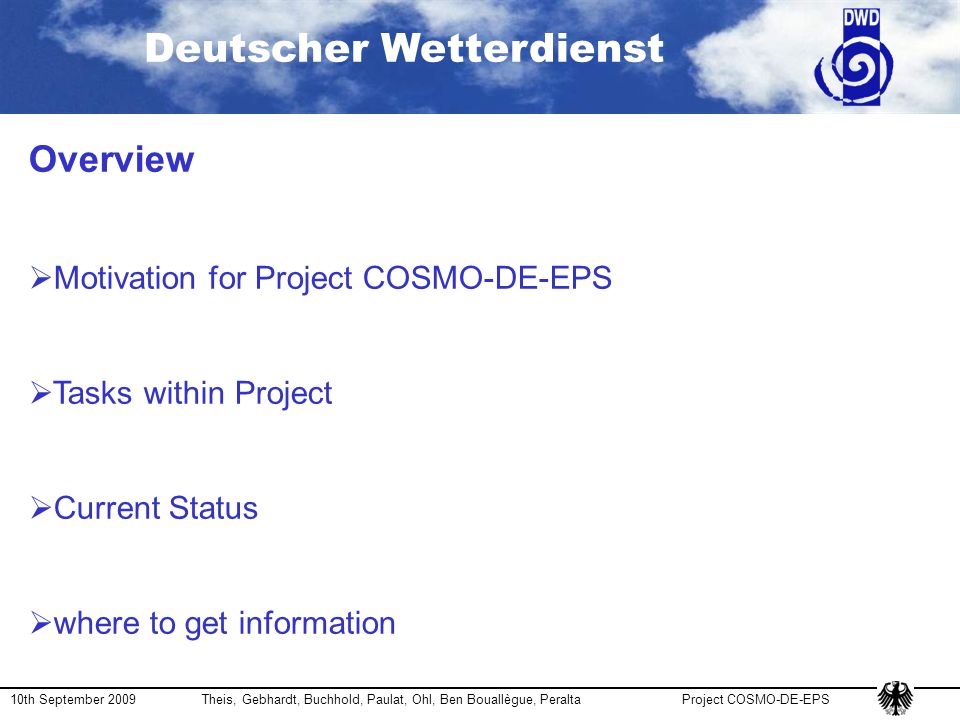 Deutscher Wetterdienst

DWD

Overview

➢Motivation for Project COSMO-DE-EPS

➢Tasks within Project

➢Current Status

➢where to get information

10th September 2009 Theis, Gebhardt, Buchhold, Paulat, Ohl, Ben Bouallègue, Peralta Project COSMO-DE-EPS